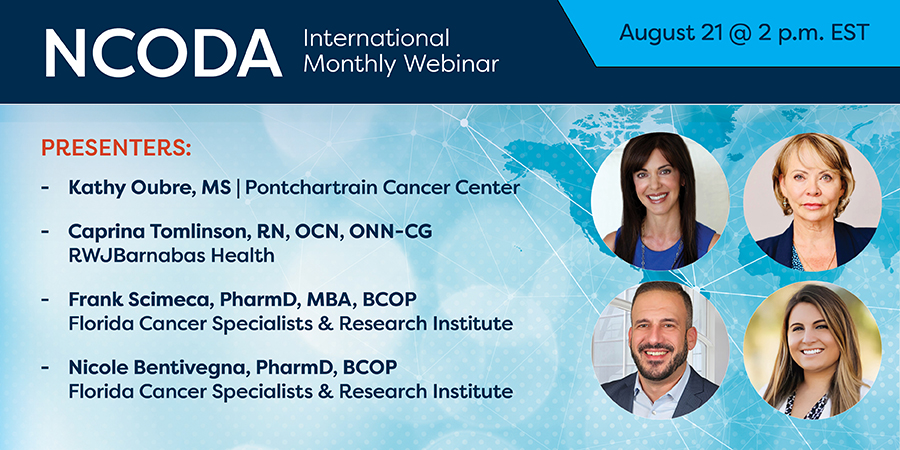 NCODA International Monthly Webinar

August 21 @ 2 p.m. EST

PRESENTERS:

- Kathy Oubre, MS | Pontchartrain Cancer Center

- Caprina Tomlinson, RN, OCN, ONN-CG
RWJBarnabas Health

- Frank Scimeca, PharmD, MBA, BCOP
Florida Cancer Specialists & Research Institute

- Nicole Bentivegna, PharmD, BCOP
Florida Cancer Specialists & Research Institute